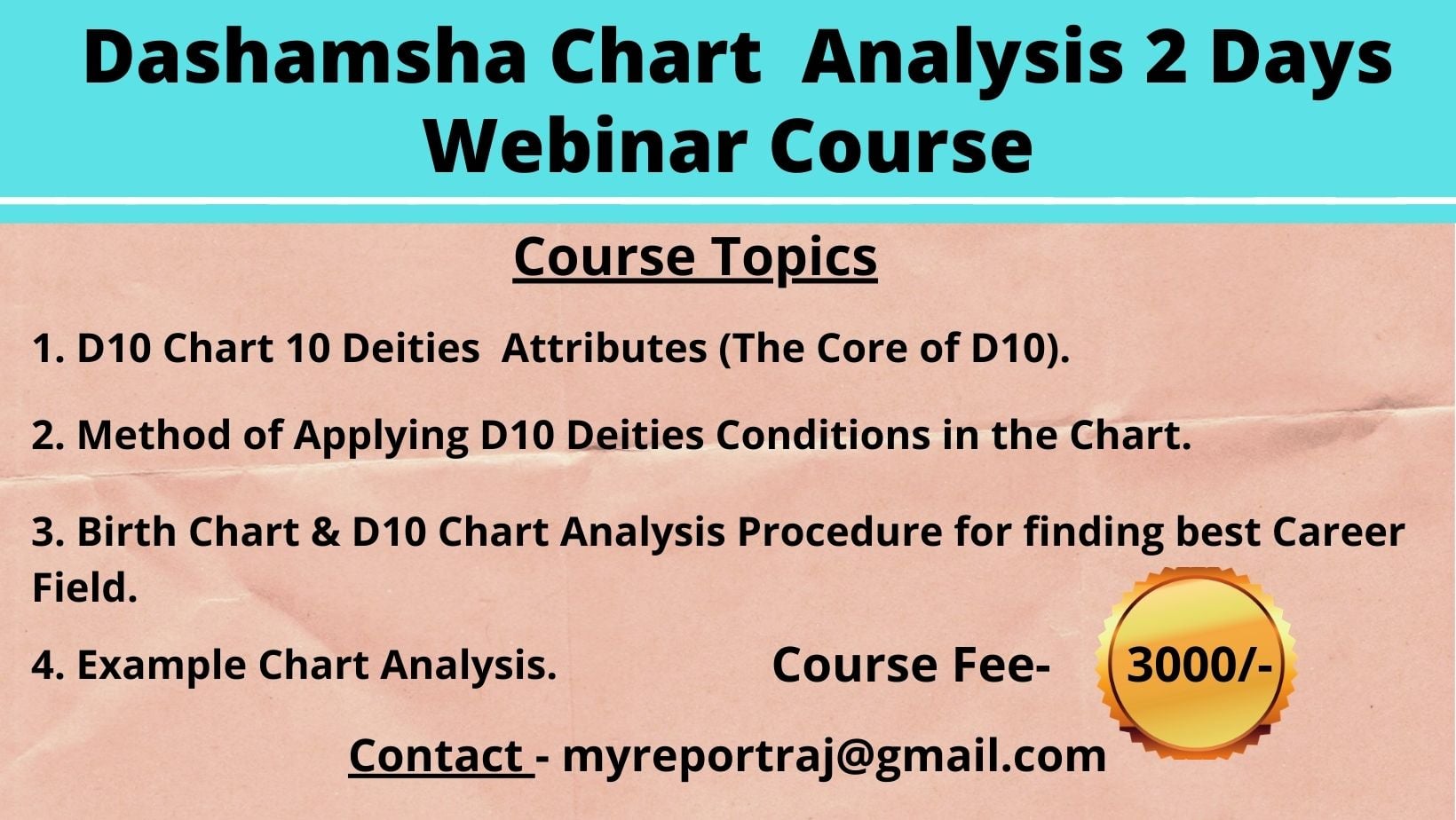 Dashamsha Chart Analysis 2 Days Webinar Course

Course Topics

1. D10 Chart 10 Deities Attributes (The Core of D10).

2. Method of Applying D10 Deities Conditions in the Chart.

3. Birth Chart & D10 Chart Analysis Procedure for finding best Career Field.

4. Example Chart Analysis.

Course Fee- 3000/-

Contact - myreportraj@gmail.com